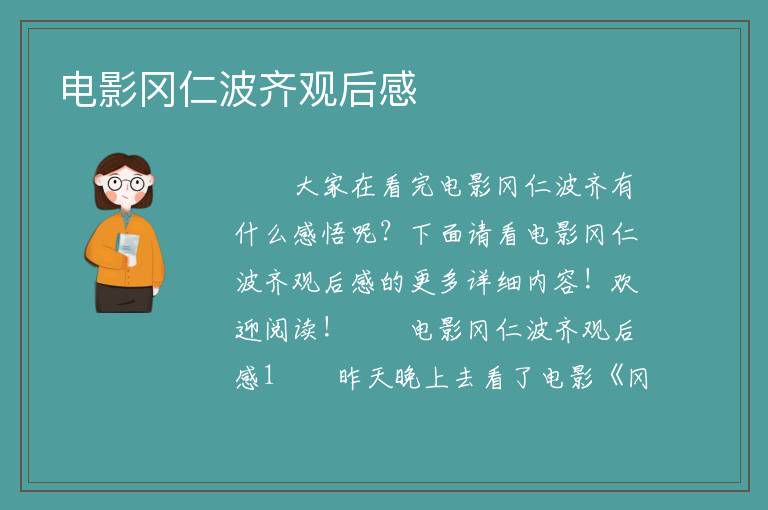 电影冈仁波齐观后感

大家在看完电影冈仁波齐有什么感悟呢？下面请看电影冈仁波齐观后感的更多详细内容！欢迎阅读！ 电影冈仁波齐观后感1 昨天晚上去看了电影《冈